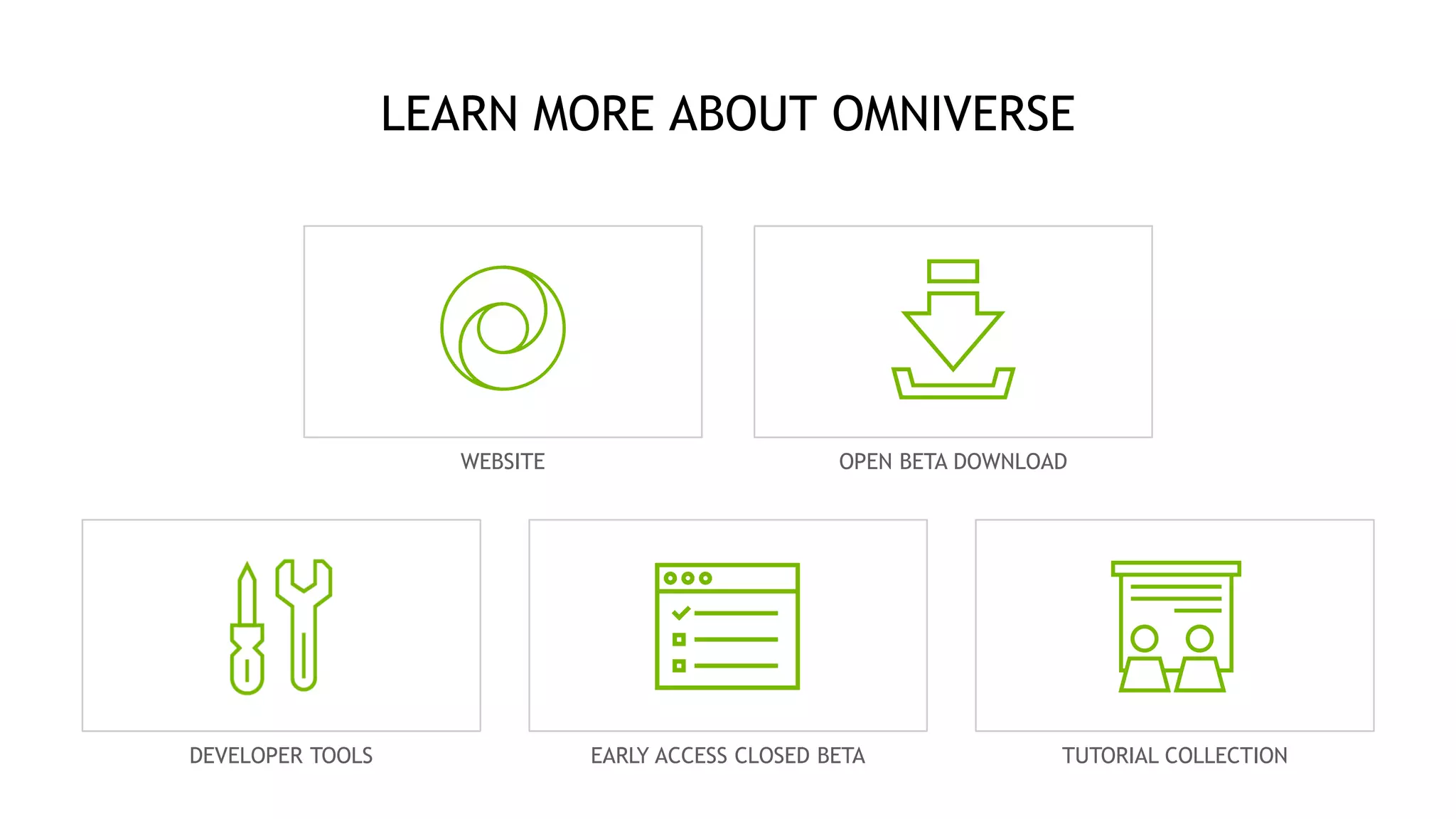 LEARN MORE ABOUT OMNIVERSE

WEBSITE

OPEN BETA DOWNLOAD

DEVELOPER TOOLS

EARLY ACCESS CLOSED BETA

TUTORIAL COLLECTION